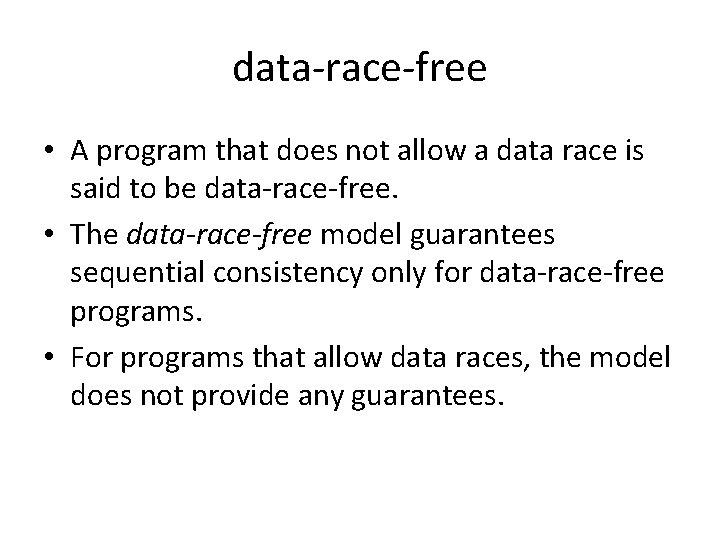 data-race-free

• A program that does not allow a data race is said to be data-race-free.

• The data-race-free model guarantees sequential consistency only for data-race-free programs.

• For programs that allow data races, the model does not provide any guarantees.